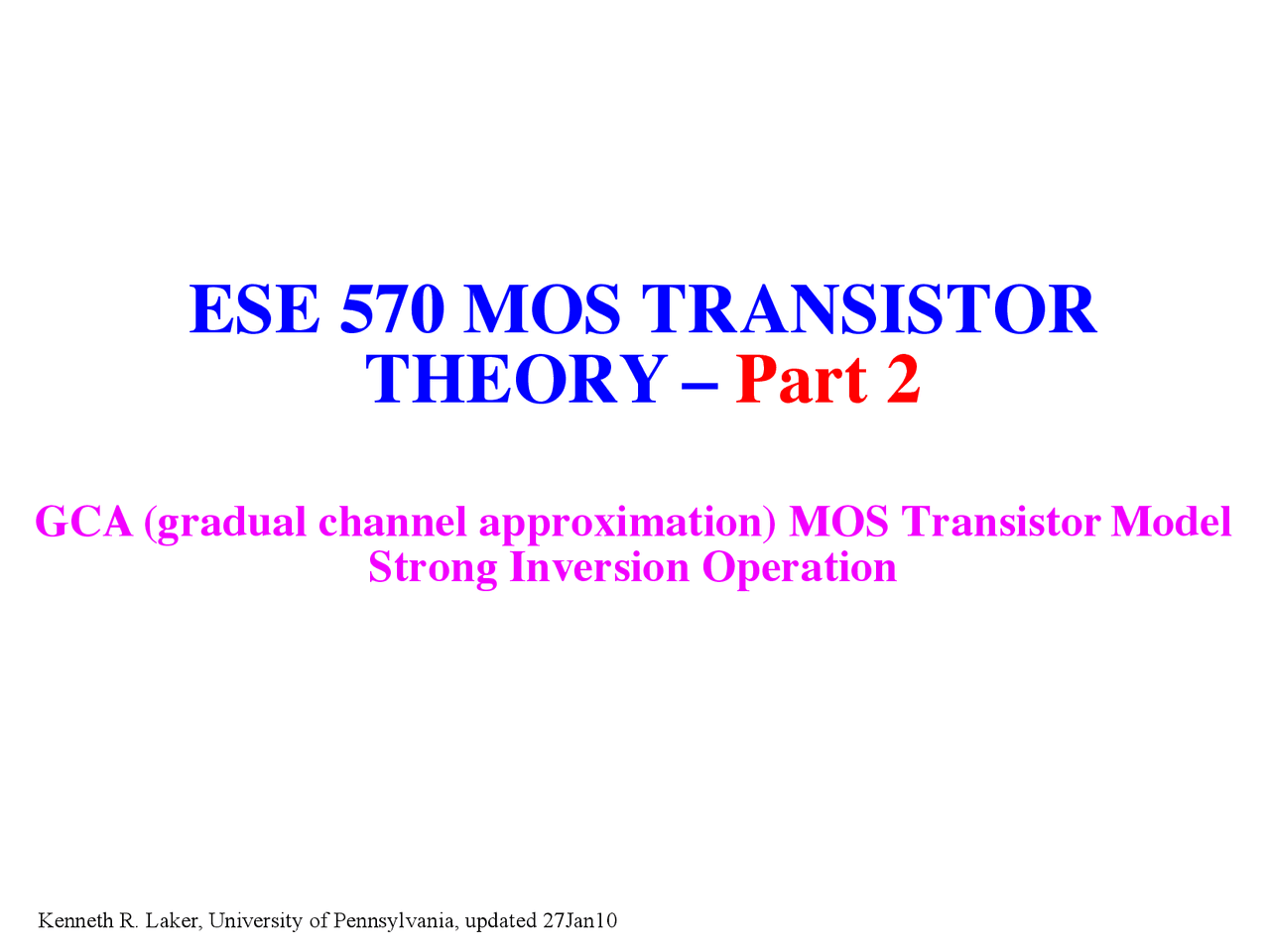 ESE 570 MOS TRANSISTOR THEORY – Part 2

GCA (gradual channel approximation) MOS Transistor Model
Strong Inversion Operation

Kenneth R. Laker, University of Pennsylvania, updated 27Jan10